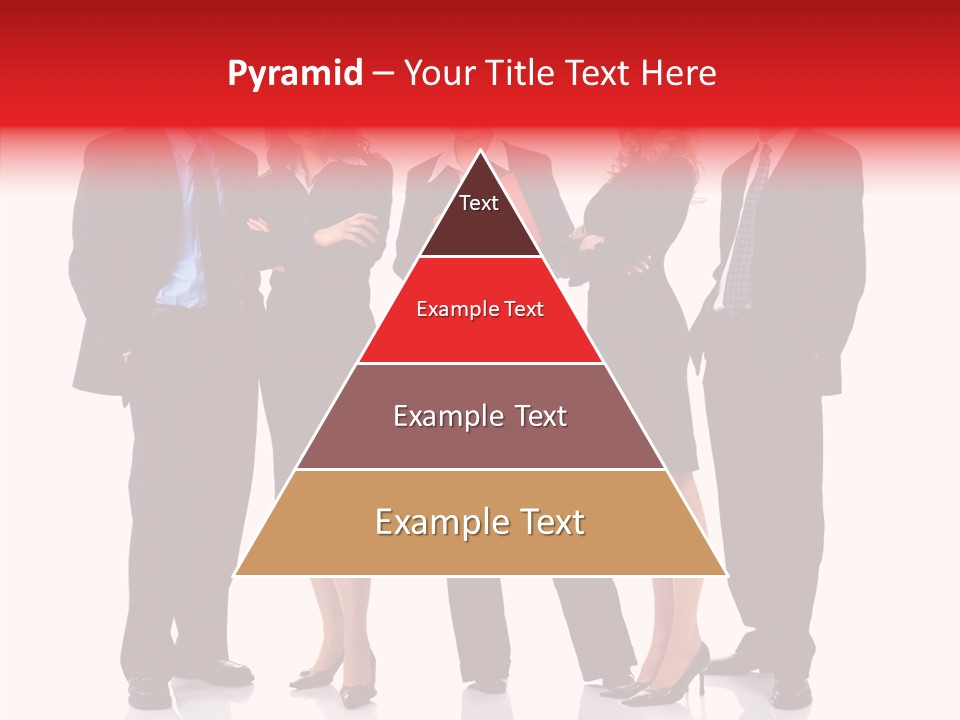 Pyramid – Your Title Text Here

Text

Example Text

Example Text

Example Text